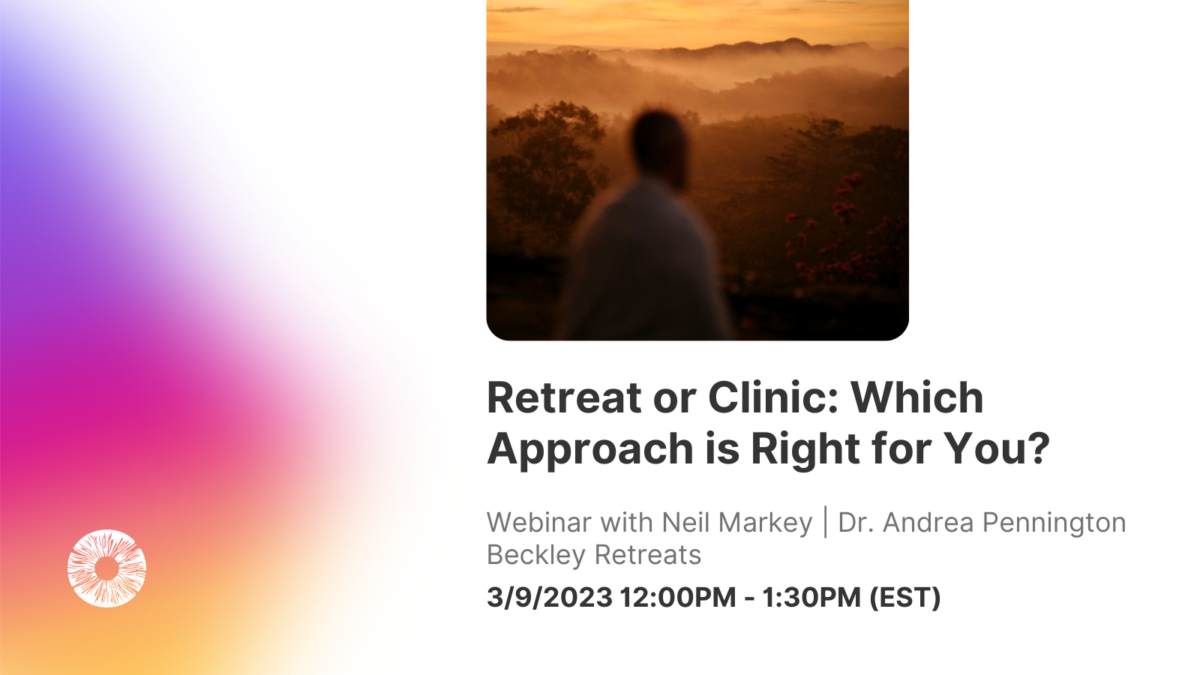 Retreat or Clinic: Which Approach is Right for You?

Webinar with Neil Markey | Dr. Andrea Pennington
Beckley Retreats

3/9/2023 12:00PM - 1:30PM (EST)